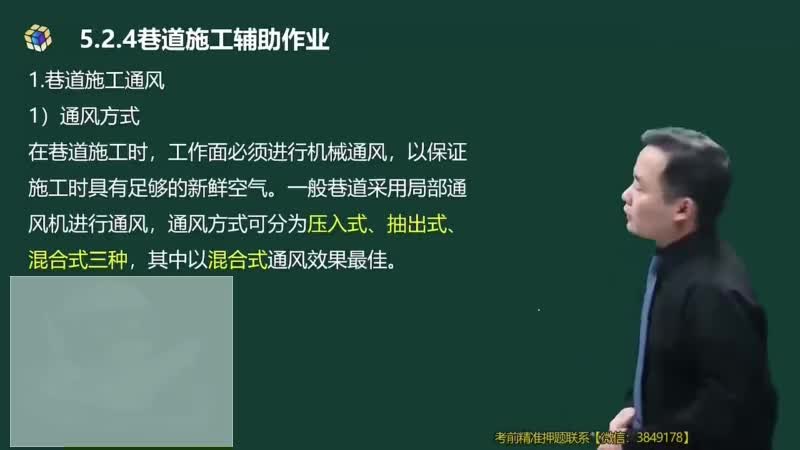 5.2.4巷道施工辅助作业

1.巷道施工通风

1）通风方式

在巷道施工时，工作面必须进行机械通风，以保证施工时具有足够的新鲜空气。一般巷道采用局部通风机进行通风，通风方式可分为压入式、抽出式、混合式三种，其中以混合式通风效果最佳。

考前精准押题联系【微信：3849178】